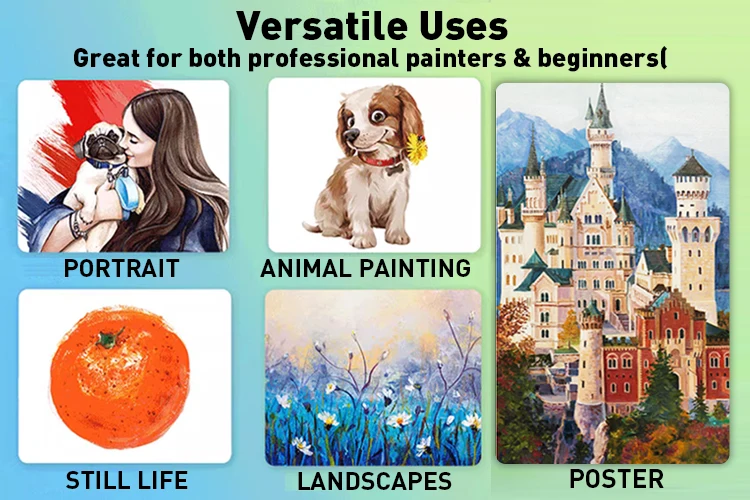 Versatile Uses
Great for both professional painters & beginners(

PORTRAIT

ANIMAL PAINTING

STILL LIFE

LANDSCAPES

POSTER